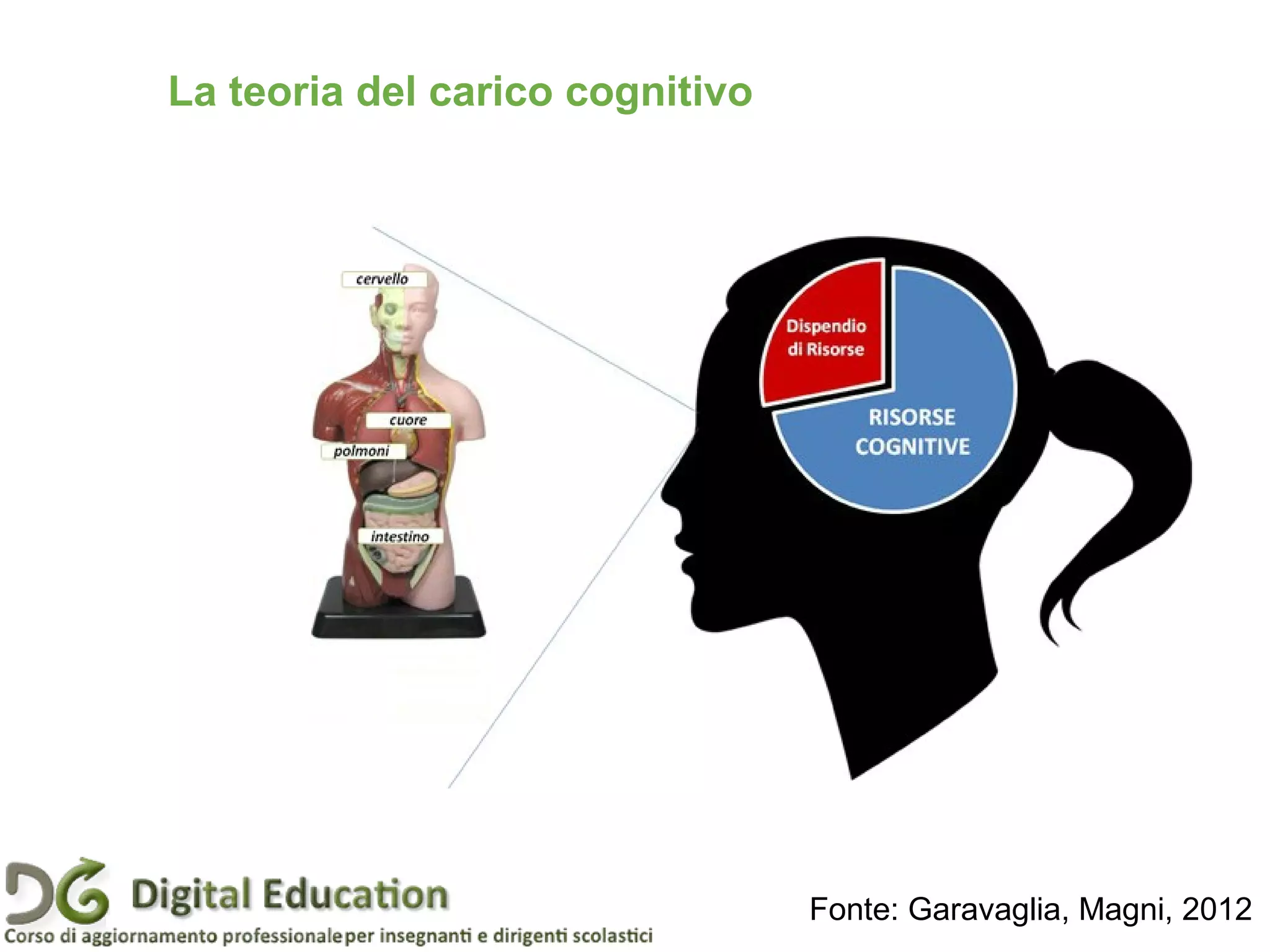 La teoria del carico cognitivo

cervello

cuore

polmoni

intestino

Dispendio di Risorse

RISORSE COGNITIVE

DG Digital Education

Corso di aggiornamento professionaleper insegnanti e dirigenti scolastici

Fonte: Garavaglia, Magni, 2012